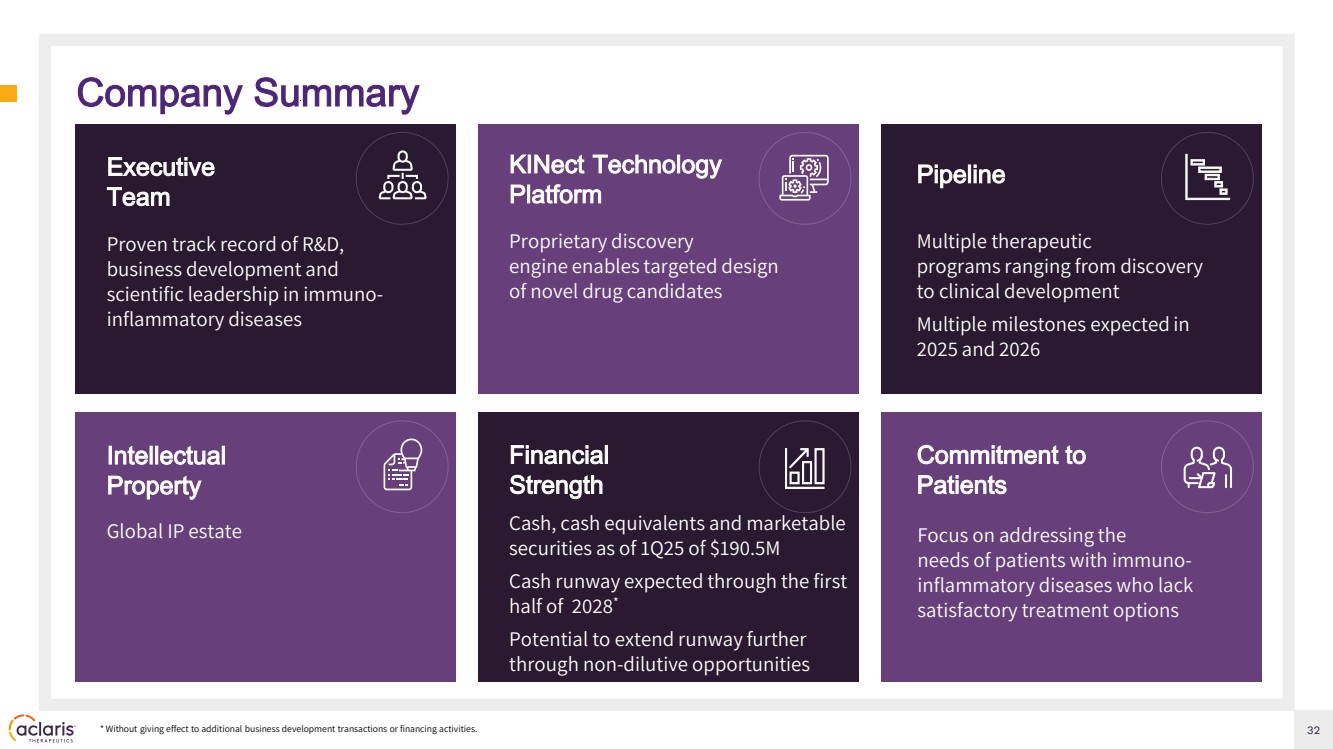 Company Summary

Executive Team

Proven track record of R&D, business development and scientific leadership in immuno-inflammatory diseases

KINect Technology Platform

Proprietary discovery engine enables targeted design of novel drug candidates

Pipeline

Multiple therapeutic programs ranging from discovery to clinical development

Multiple milestones expected in 2025 and 2026

Intellectual Property

Global IP estate

Financial Strength

Cash, cash equivalents and marketable securities as of 1Q25 of $190.5M

Cash runway expected through the first half of 2028*

Potential to extend runway further through non-dilutive opportunities

Commitment to Patients

Focus on addressing the needs of patients with immuno-inflammatory diseases who lack satisfactory treatment options

aclaris THERAPEUTICS

* Without giving effect to additional business development transactions or financing activities.

32